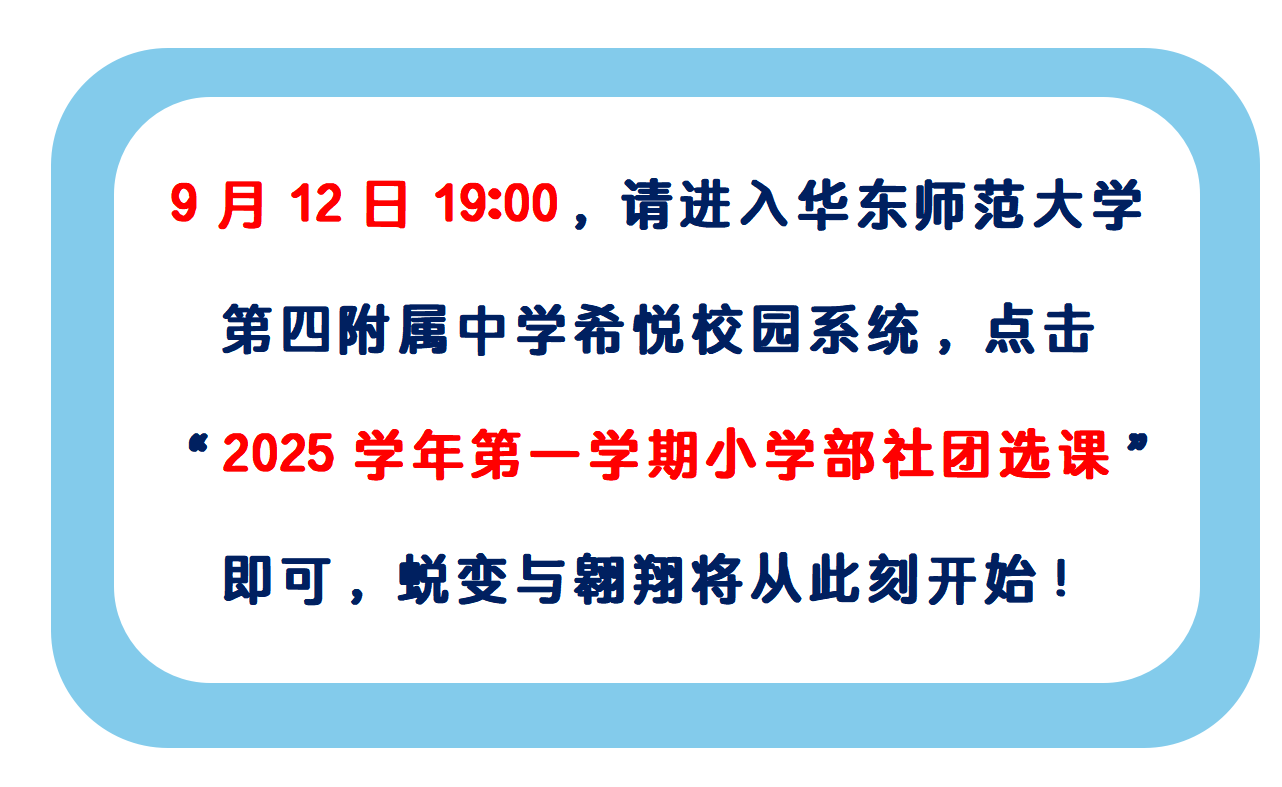 9 月 12 日 19:00，请进入华东师范大学第四附属中学希悦校园系统，点击“2025 学年第一学期小学部社团选课”即可，蜕变与翱翔将从此刻开始！